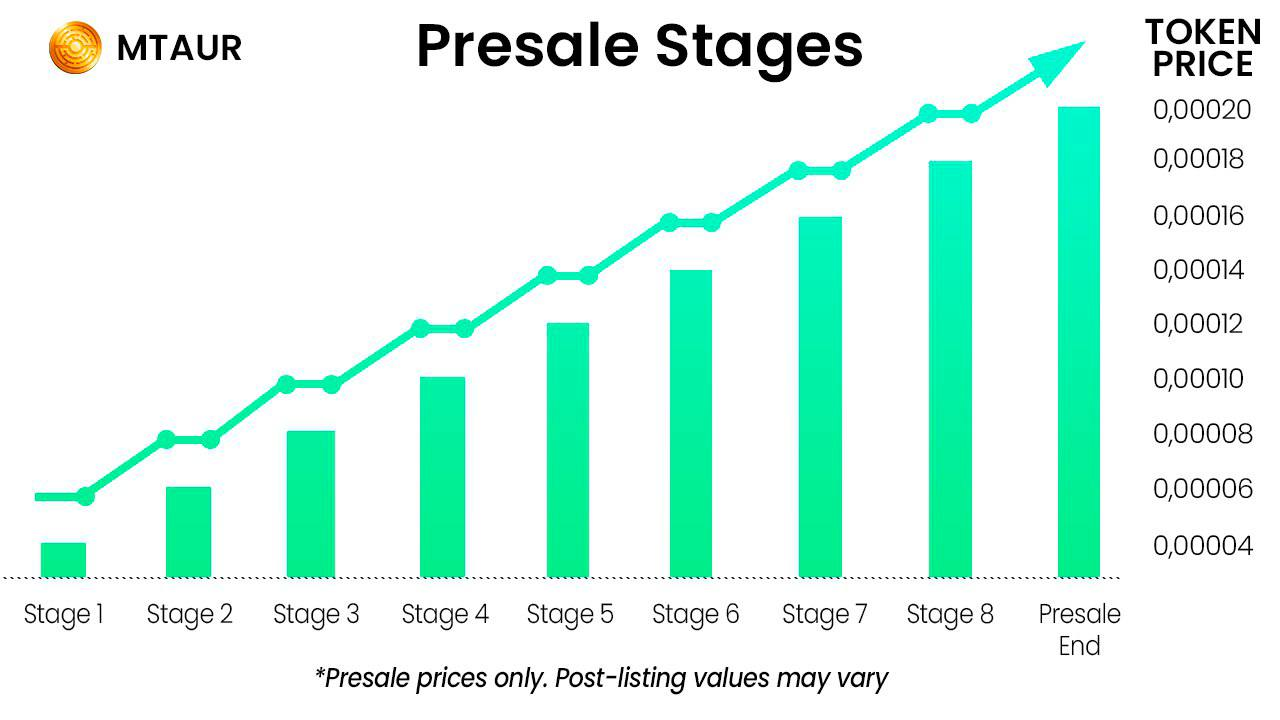 MTAUR

Presale Stages

TOKEN PRICE

0,00020
0,00018
0,00016
0,00014
0,00012
0,00010
0,00008
0,00006
0,00004

Stage 1
Stage 2
Stage 3
Stage 4
Stage 5
Stage 6
Stage 7
Stage 8
Presale End

*Presale prices only. Post-listing values may vary